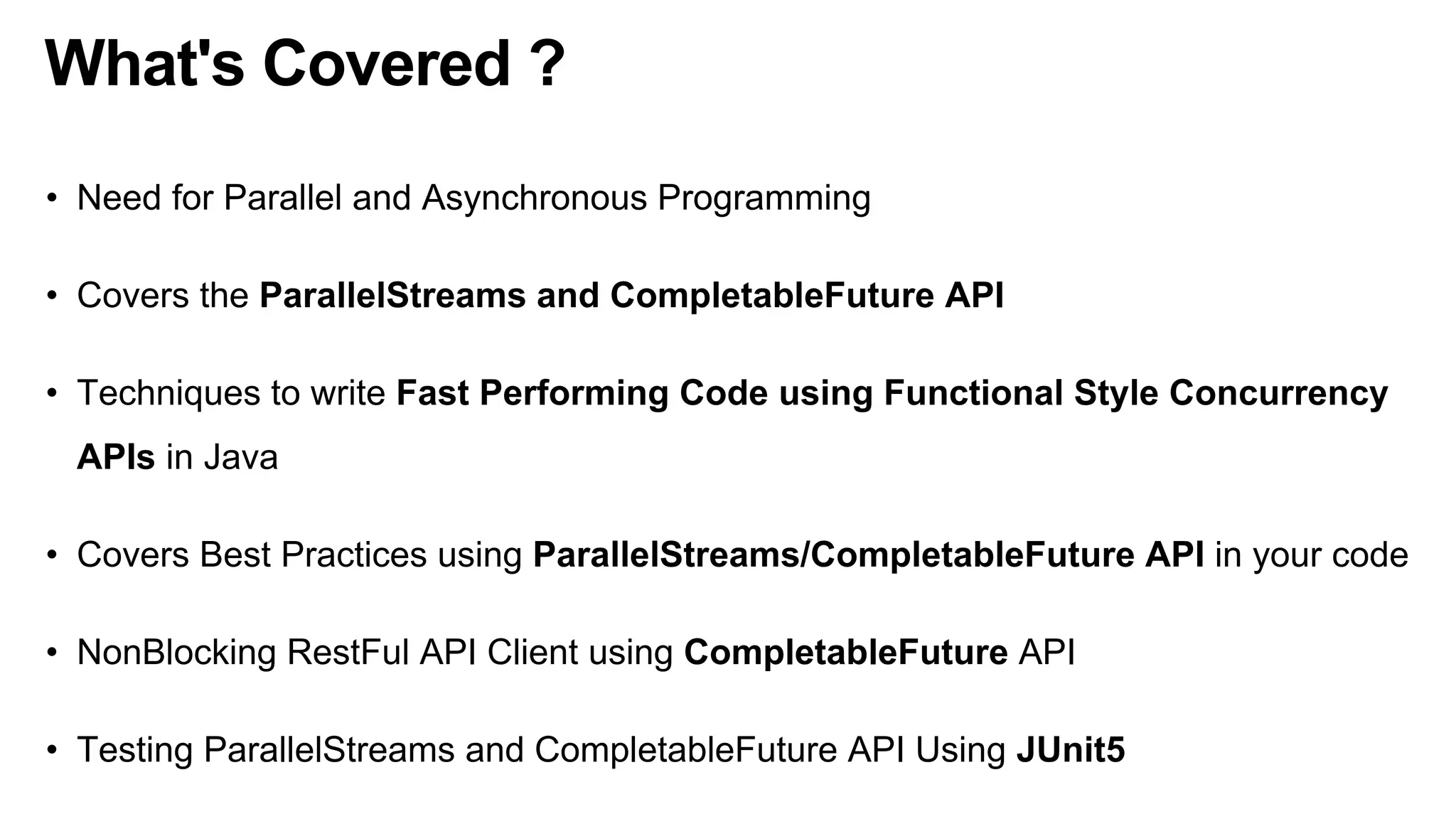 What's Covered ?

• Need for Parallel and Asynchronous Programming

• Covers the ParallelStreams and CompletableFuture API

• Techniques to write Fast Performing Code using Functional Style Concurrency APIs in Java

• Covers Best Practices using ParallelStreams/CompletableFuture API in your code

• NonBlocking RestFul API Client using CompletableFuture API

• Testing ParallelStreams and CompletableFuture API Using JUnit5